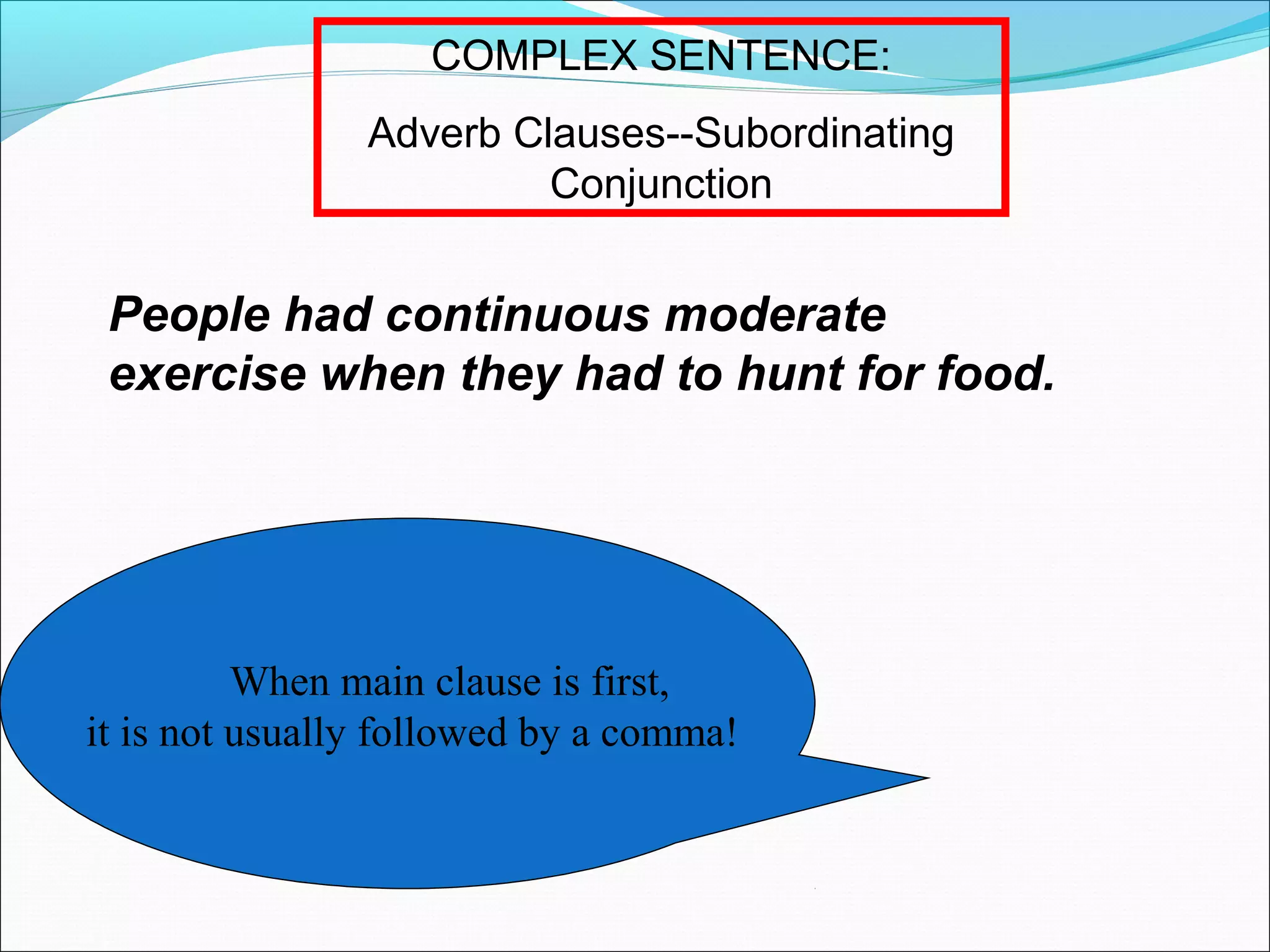 COMPLEX SENTENCE:

Adverb Clauses--Subordinating Conjunction

People had continuous moderate exercise when they had to hunt for food.

When main clause is first,
it is not usually followed by a comma!